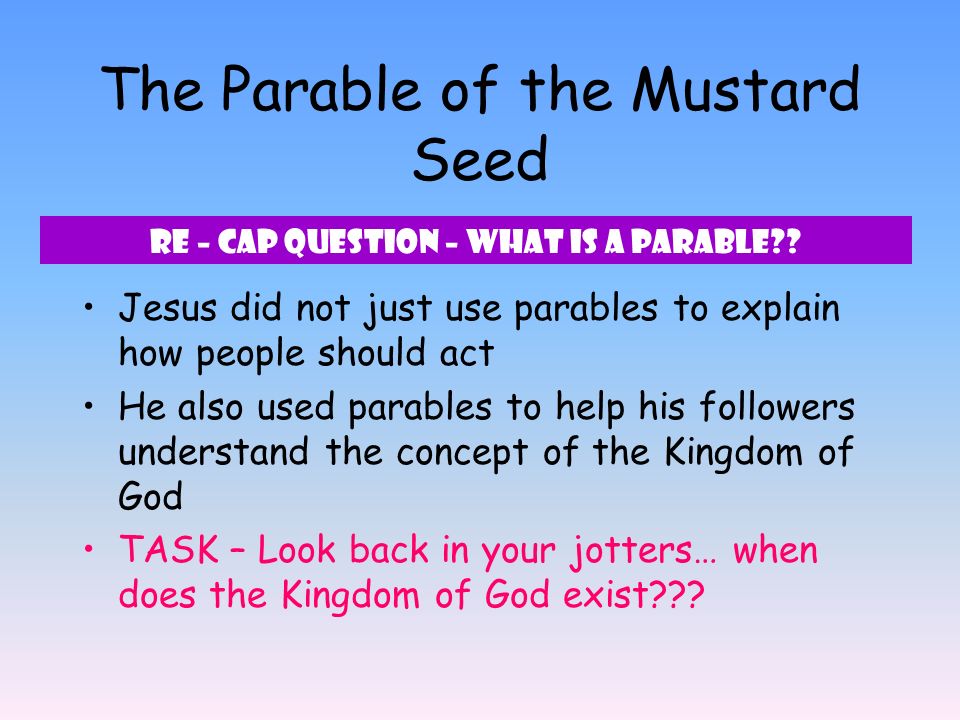 The Parable of the Mustard Seed

RE – CAP QUESTION – WHAT IS A PARABLE??

• Jesus did not just use parables to explain how people should act
• He also used parables to help his followers understand the concept of the Kingdom of God
• TASK – Look back in your jotters… when does the Kingdom of God exist???